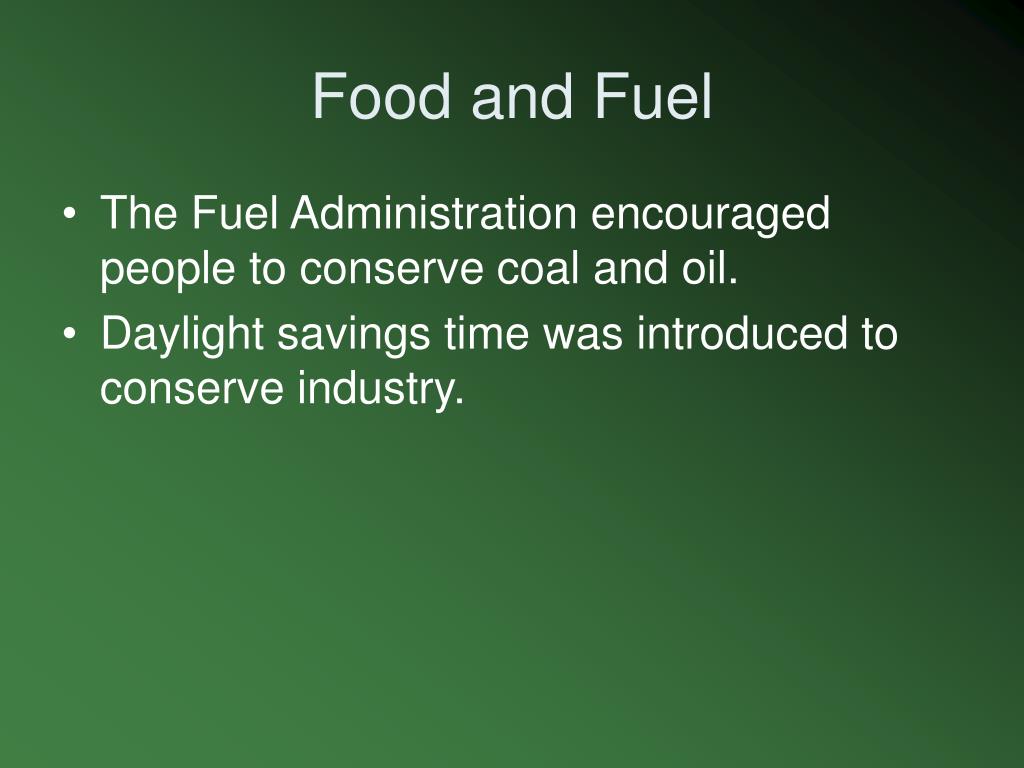 Food and Fuel

• The Fuel Administration encouraged people to conserve coal and oil.
• Daylight savings time was introduced to conserve industry.